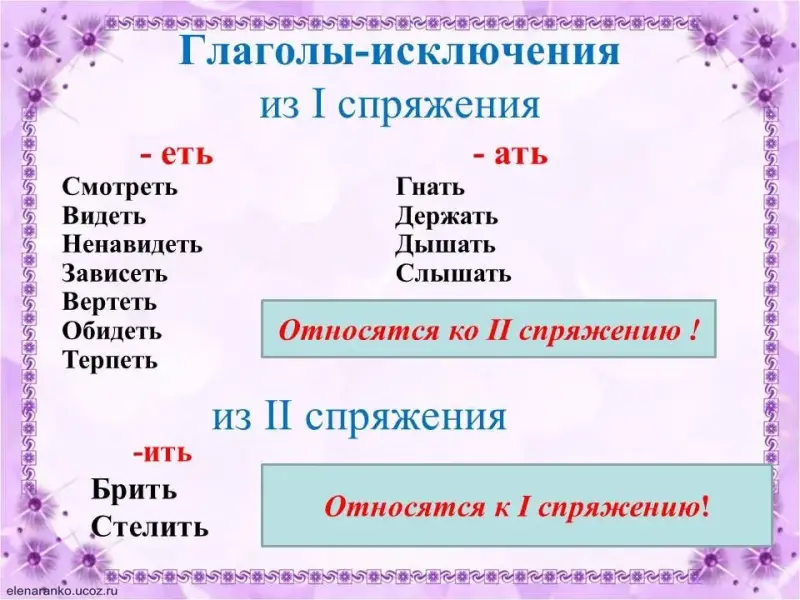 Глаголы-исключения
из I спряжения

- еть
Смотреть
Видеть
Ненавидеть
Зависеть
Вертеть
Обидеть
Терпеть

- ать
Гнать
Держать
Дышать
Слышать

Относятся ко II спряжению !

из II спряжения

-ить
Брить
Стелить

Относятся к I спряжению!

elenaranko.ucoz.ru